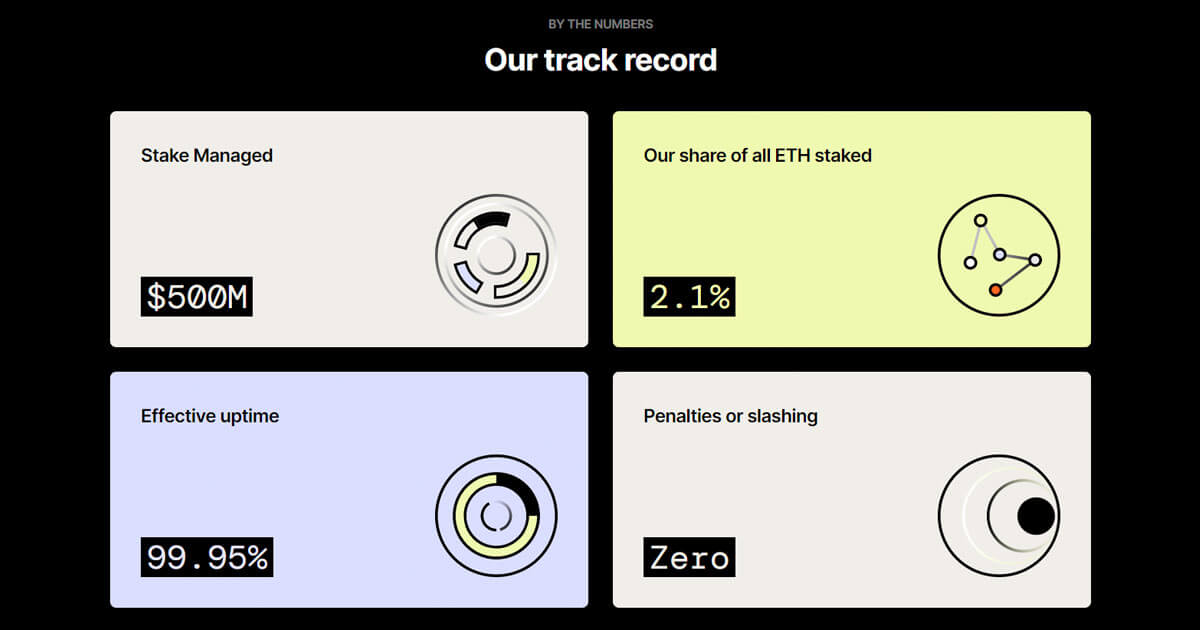 BY THE NUMBERS

Our track record

Stake Managed

$500M

Our share of all ETH staked

2.1%

Effective uptime

99.95%

Penalties or slashing

Zero